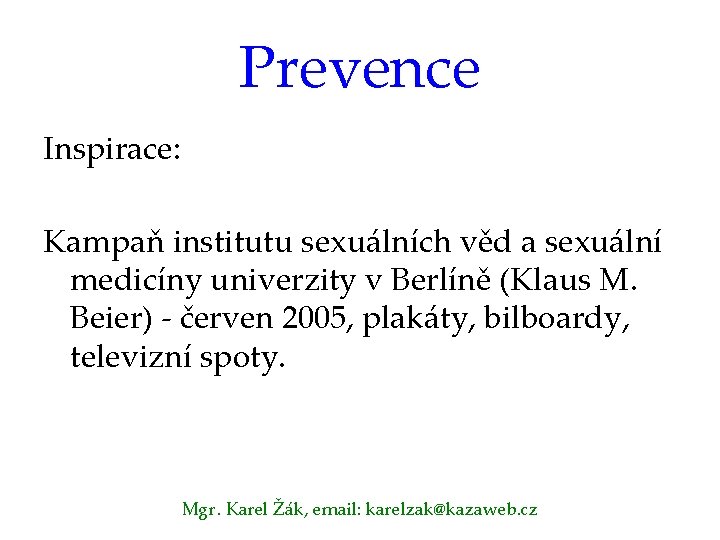 Prevence

Inspirace:

Kampaň institutu sexuálních věd a sexuální medicíny univerzity v Berlíně (Klaus M. Beier) - červen 2005, plakáty, bilboardy, televizní spoty.

Mgr. Karel Žák, email: karelzak@kazaweb.cz